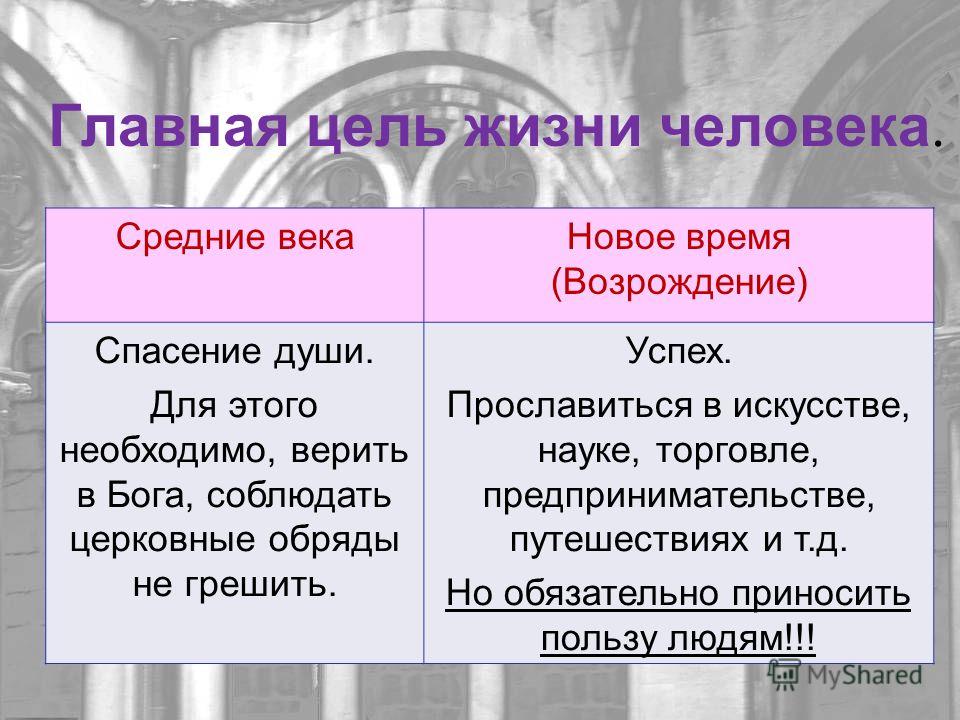 Главная цель жизни человека.

| Средние века | Новое время (Возрождение) |
|---|---|
| Спасение души. Для этого необходимо, верить в Бога, соблюдать церковные обряды не грешить. | Успех. Прославиться в искусстве, науке, торговле, предпринимательстве, путешествиях и т.д. Но обязательно приносить пользу людям!!! |

MyShared